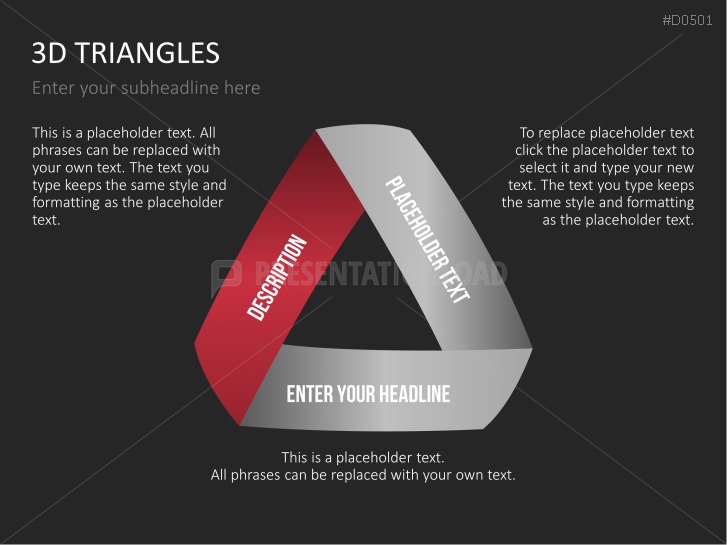 #D0501

3D TRIANGLES

Enter your subheadline here

This is a placeholder text. All phrases can be replaced with your own text. The text you type keeps the same style and formatting as the placeholder text.

To replace placeholder text click the placeholder text to select it and type your new text. The text you type keeps the same style and formatting as the placeholder text.

DESCRIPTION

PLACEHOLDER TEXT

PRESENTATIONLOAD

ENTER YOUR HEADLINE

This is a placeholder text.
All phrases can be replaced with your own text.